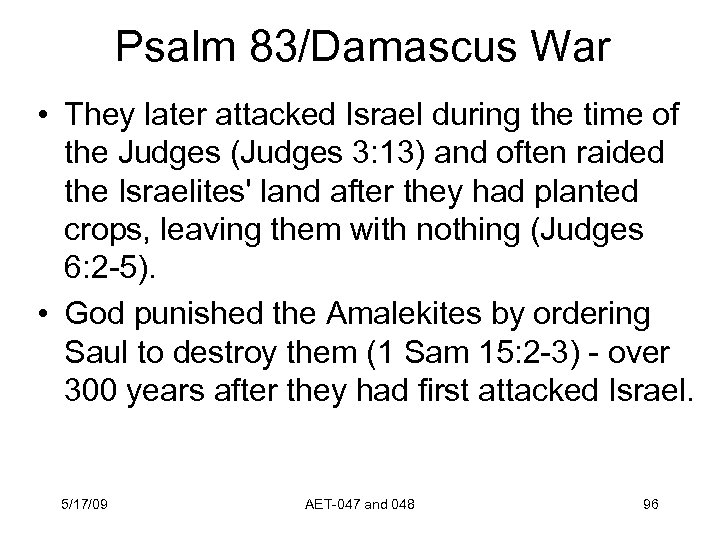 Psalm 83/Damascus War

• They later attacked Israel during the time of the Judges (Judges 3:13) and often raided the Israelites' land after they had planted crops, leaving them with nothing (Judges 6:2-5).
• God punished the Amalekites by ordering Saul to destroy them (1 Sam 15:2-3) - over 300 years after they had first attacked Israel.

5/17/09
AET-047 and 048
96